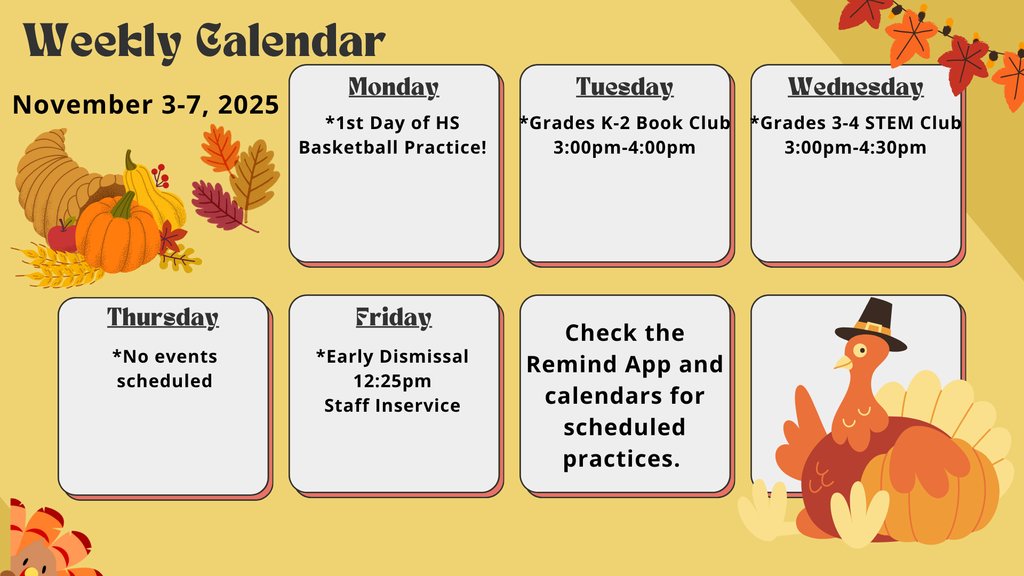 Weekly Calendar

November 3-7, 2025

Monday

*1st Day of HS Basketball Practice!

Tuesday

*Grades K-2 Book Club 3:00pm-4:00pm

Wednesday

*Grades 3-4 STEM Club 3:00pm-4:30pm

Thursday

*No events scheduled

Friday

*Early Dismissal 12:25pm Staff Inservice

Check the Remind App and calendars for scheduled practices.